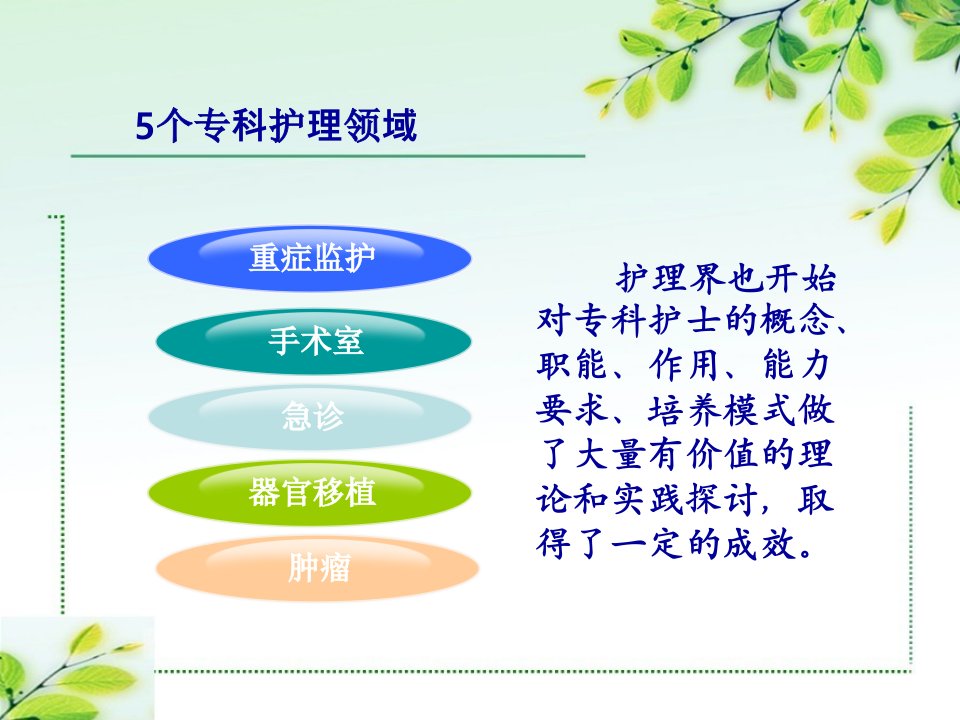 5个专科护理领域

重症监护

手术室

急诊

器官移植

肿瘤

护理界也开始对专科护士的概念、职能、作用、能力要求、培养模式做了大量有价值的理论和实践探讨，取得了一定的成效。